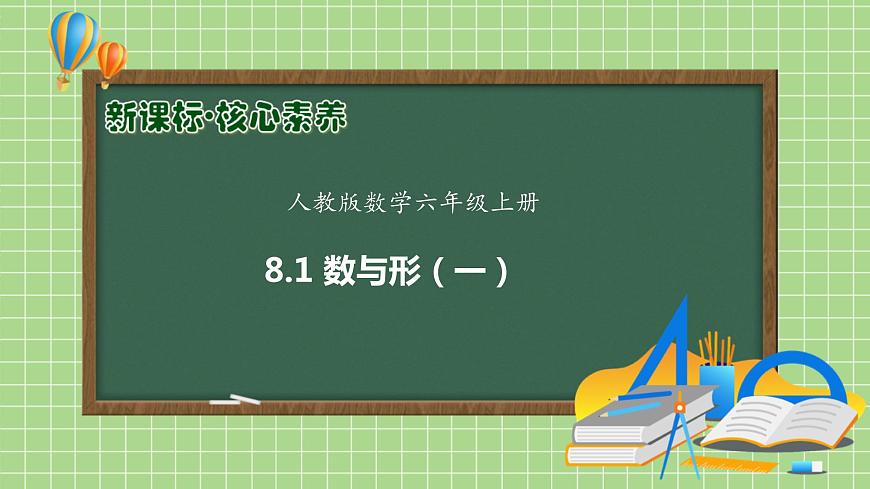 新课标·核心素养

人教版数学六年级上册

8.1 数与形（一）